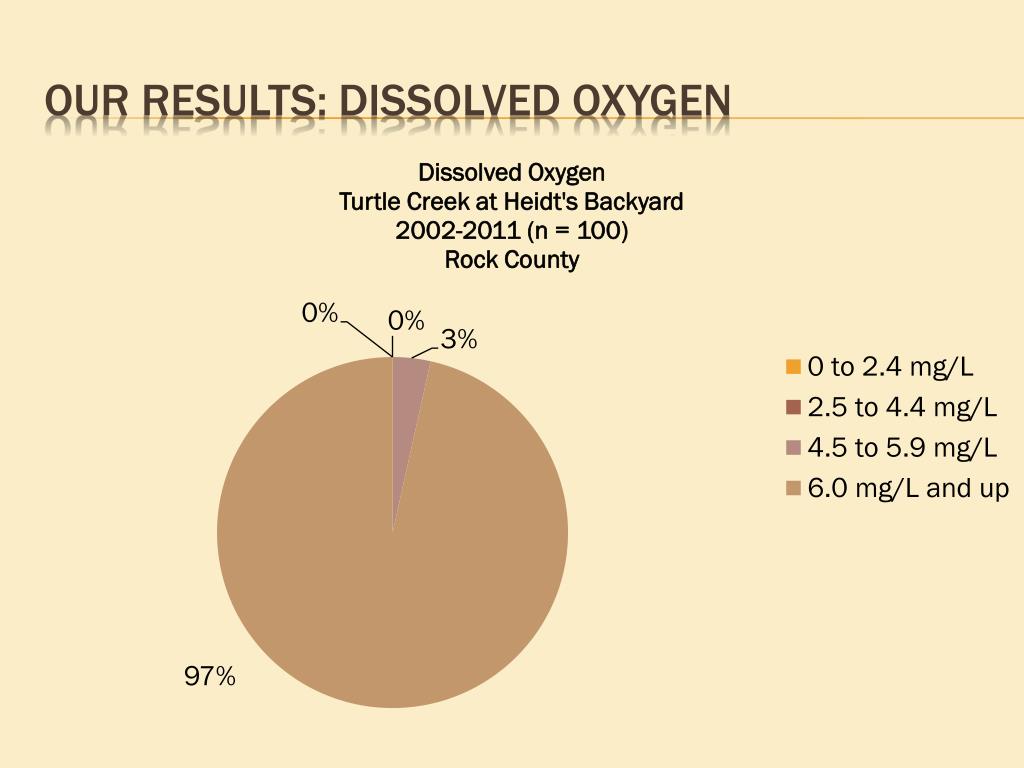 OUR RESULTS: DISSOLVED OXYGEN

Dissolved Oxygen
Turtle Creek at Heidt's Backyard
2002-2011 (n = 100)
Rock County

0%
0%
3%
97%

0 to 2.4 mg/L
2.5 to 4.4 mg/L
4.5 to 5.9 mg/L
6.0 mg/L and up